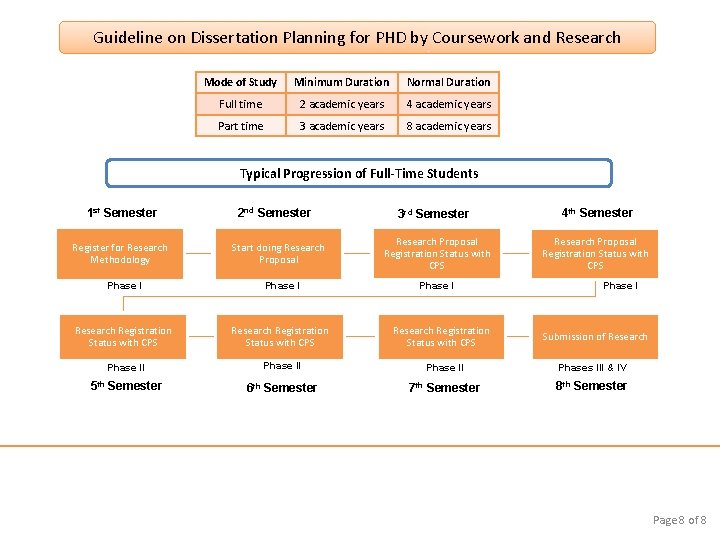 Guideline on Dissertation Planning for PHD by Coursework and Research

| Mode of Study | Minimum Duration | Normal Duration |
|---|---|---|
| Full time | 2 academic years | 4 academic years |
| Part time | 3 academic years | 8 academic years |

Typical Progression of Full-Time Students

1st Semester

Register for Research Methodology

Phase I

2nd Semester

Start doing Research Proposal

Phase I

3rd Semester

Research Proposal Registration Status with CPS

Phase I

4th Semester

Research Proposal Registration Status with CPS

Phase I

Research Registration Status with CPS

Phase II

5th Semester

Research Registration Status with CPS

Phase II

6th Semester

Research Registration Status with CPS

Phase II

7th Semester

Submission of Research

Phases III & IV

8th Semester

Page 8 of 8